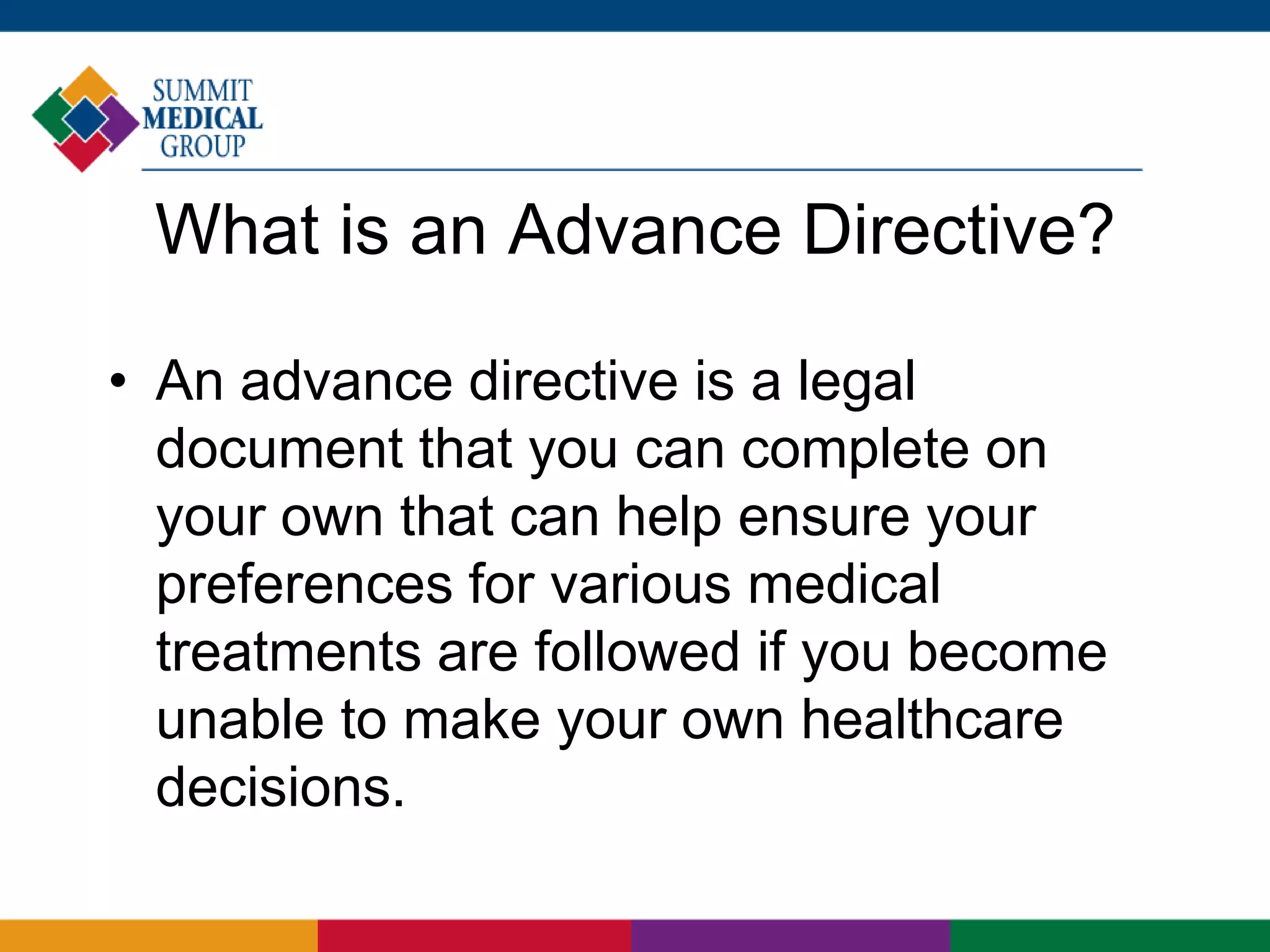 SUMMIT
MEDICAL
GROUP

What is an Advance Directive?

• An advance directive is a legal document that you can complete on your own that can help ensure your preferences for various medical treatments are followed if you become unable to make your own healthcare decisions.